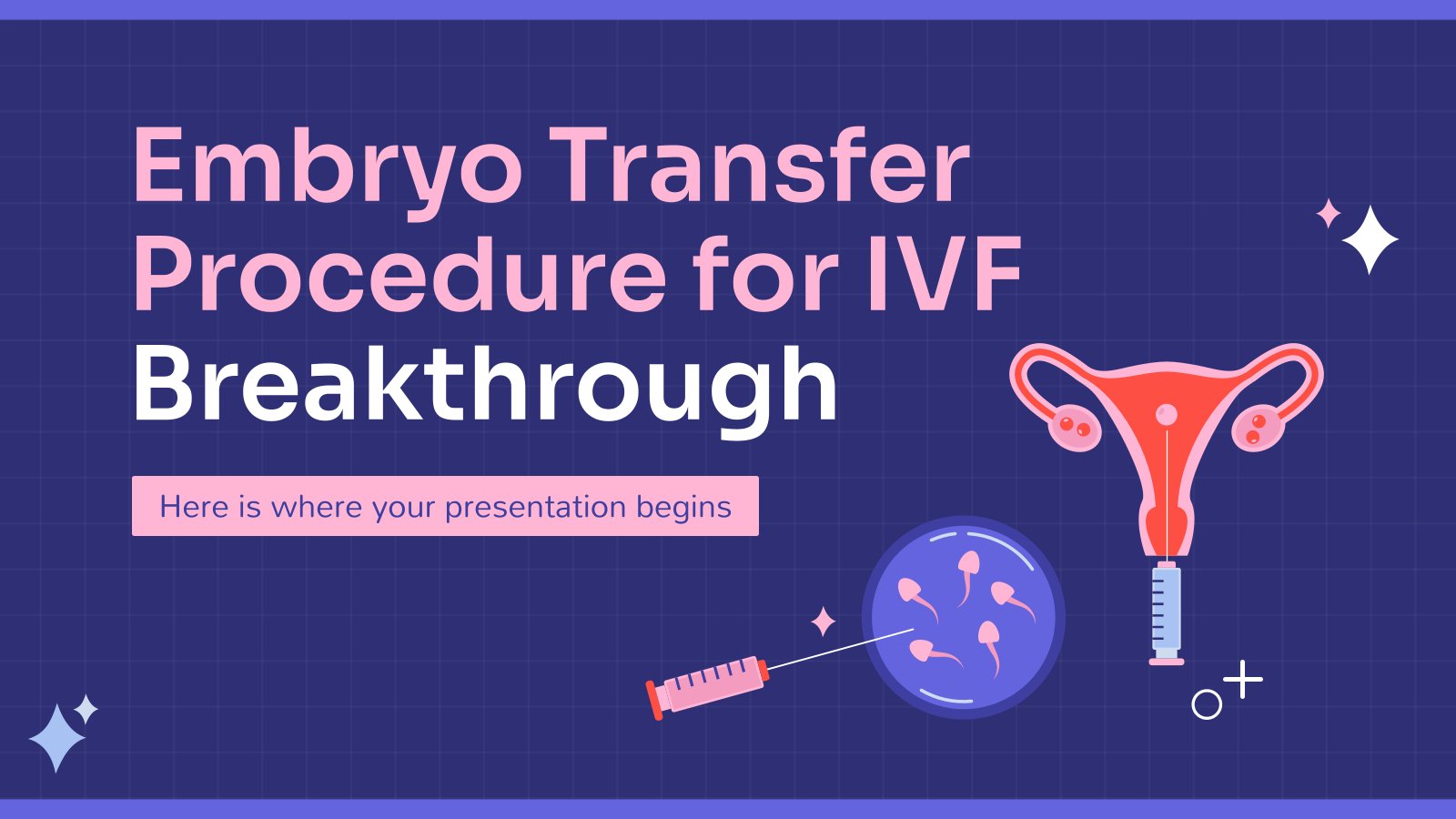 Embryo Transfer Procedure for IVF Breakthrough

Here is where your presentation begins